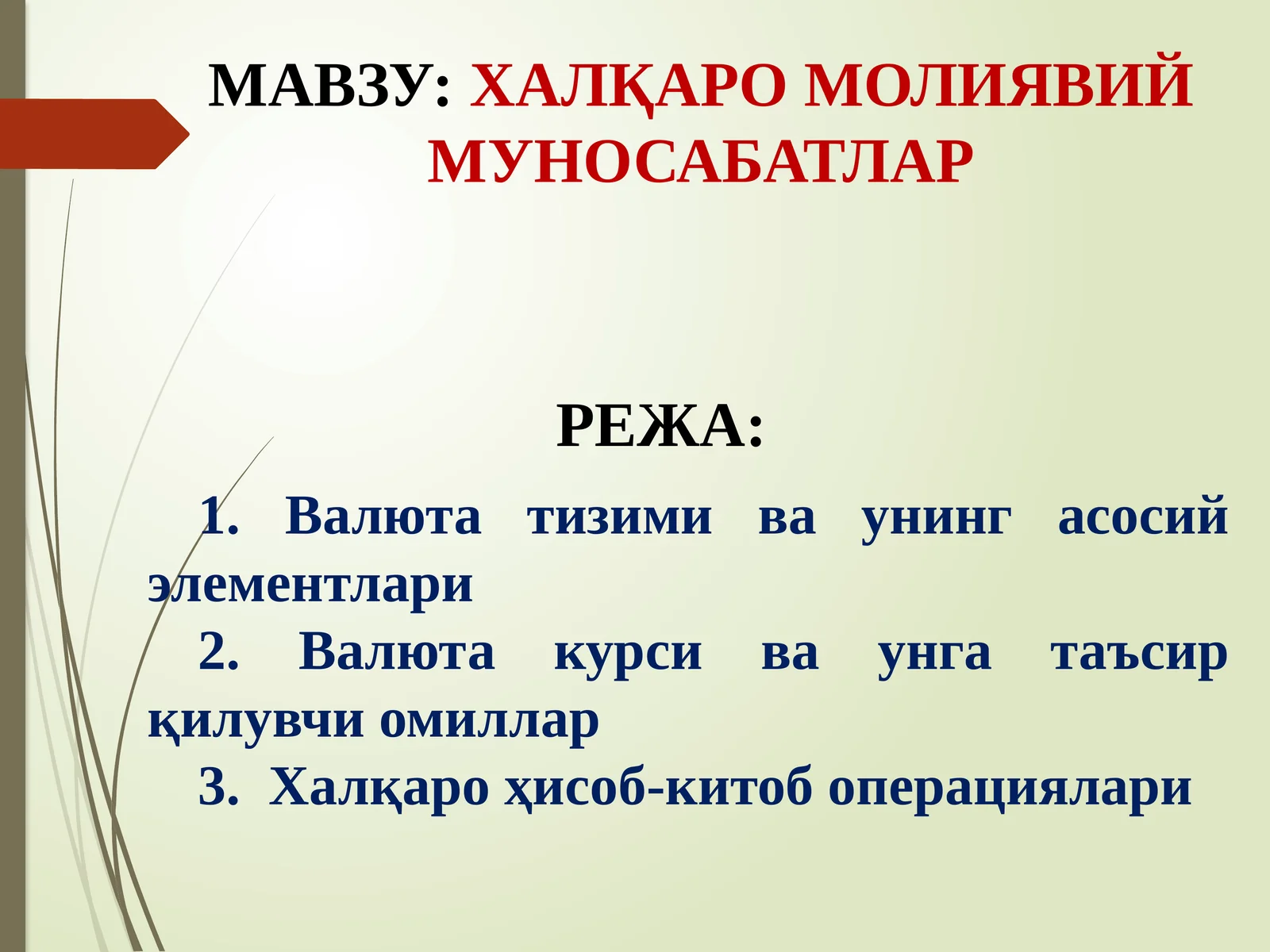 МАВЗУ: ХАЛҚАРО МОЛИЯВИЙ МУНОСАБАТЛАР

РЕЖА:

1. Валюта тизими ва унинг асосий элементлари

2. Валюта курси ва унга таъсир қилувчи омиллар

3. Халқаро ҳисоб-китоб операциялари